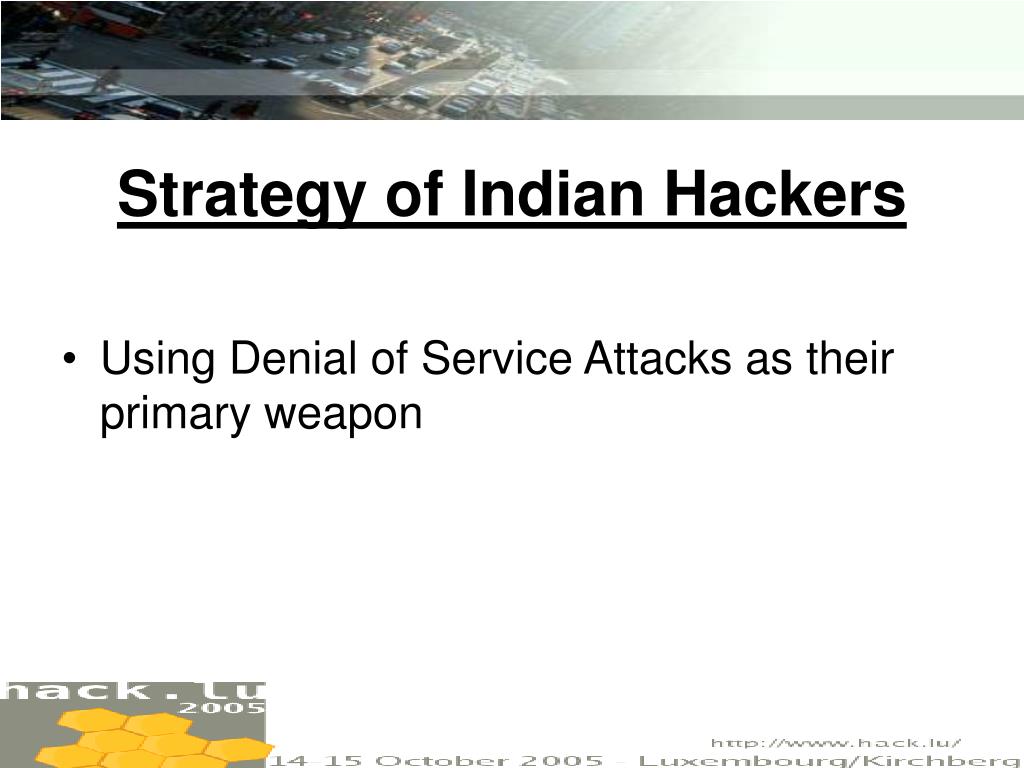 Strategy of Indian Hackers

• Using Denial of Service Attacks as their primary weapon

hack.lu
2005

http://www.hack.lu/
14-15 October 2005 - Luxembourg/Kirchberg